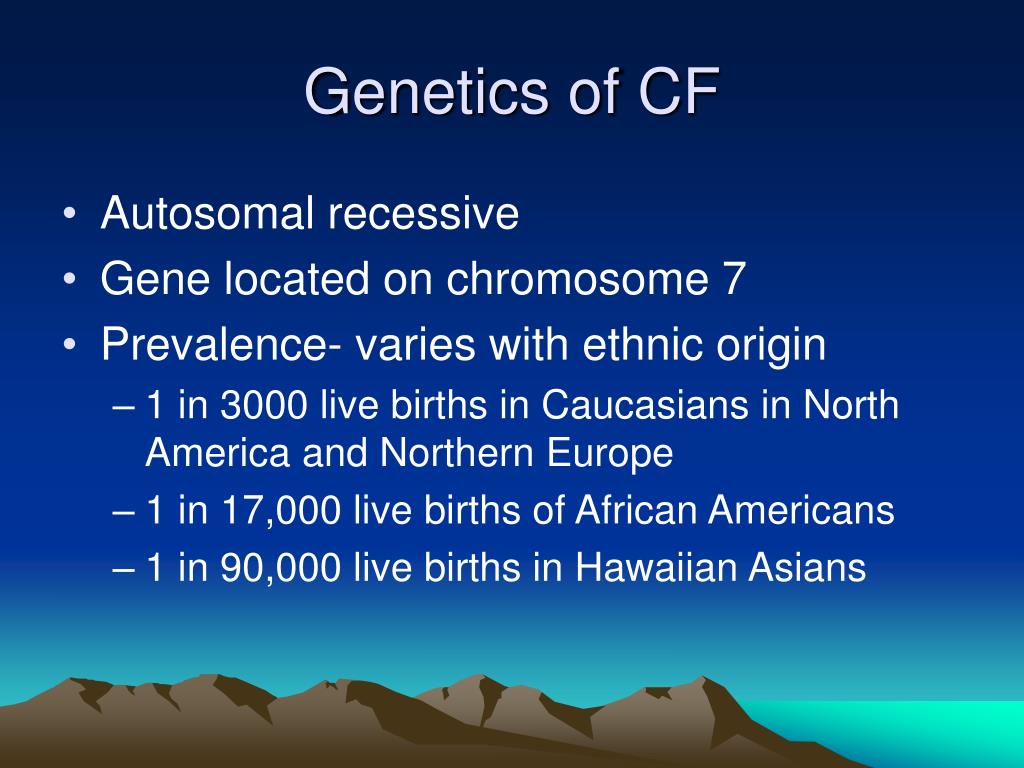 Genetics of CF

• Autosomal recessive
• Gene located on chromosome 7
• Prevalence- varies with ethnic origin
– 1 in 3000 live births in Caucasians in North America and Northern Europe
– 1 in 17,000 live births of African Americans
– 1 in 90,000 live births in Hawaiian Asians